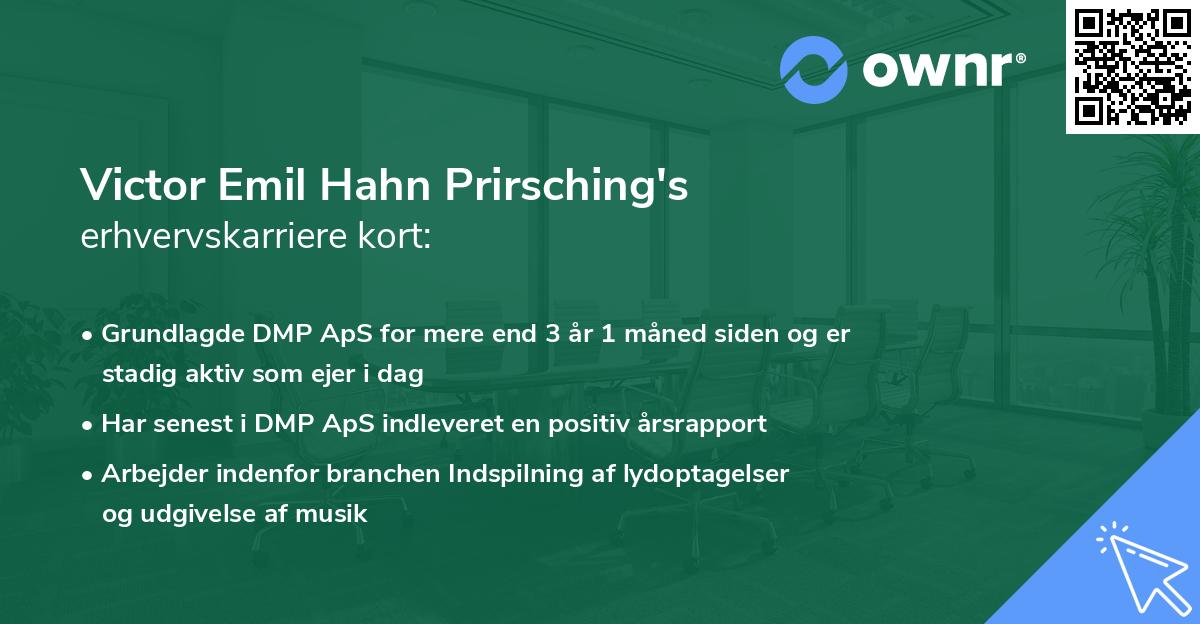 ownr®

Victor Emil Hahn Prirsching's
erhvervskarriere kort:

• Grundlagde DMP ApS for mere end 3 år 1 måned siden og er stadig aktiv som ejer i dag
• Har senest i DMP ApS indleveret en positiv årsrapport
• Arbejder indenfor branchen Indspilning af lydoptagelser og udgivelse af musik